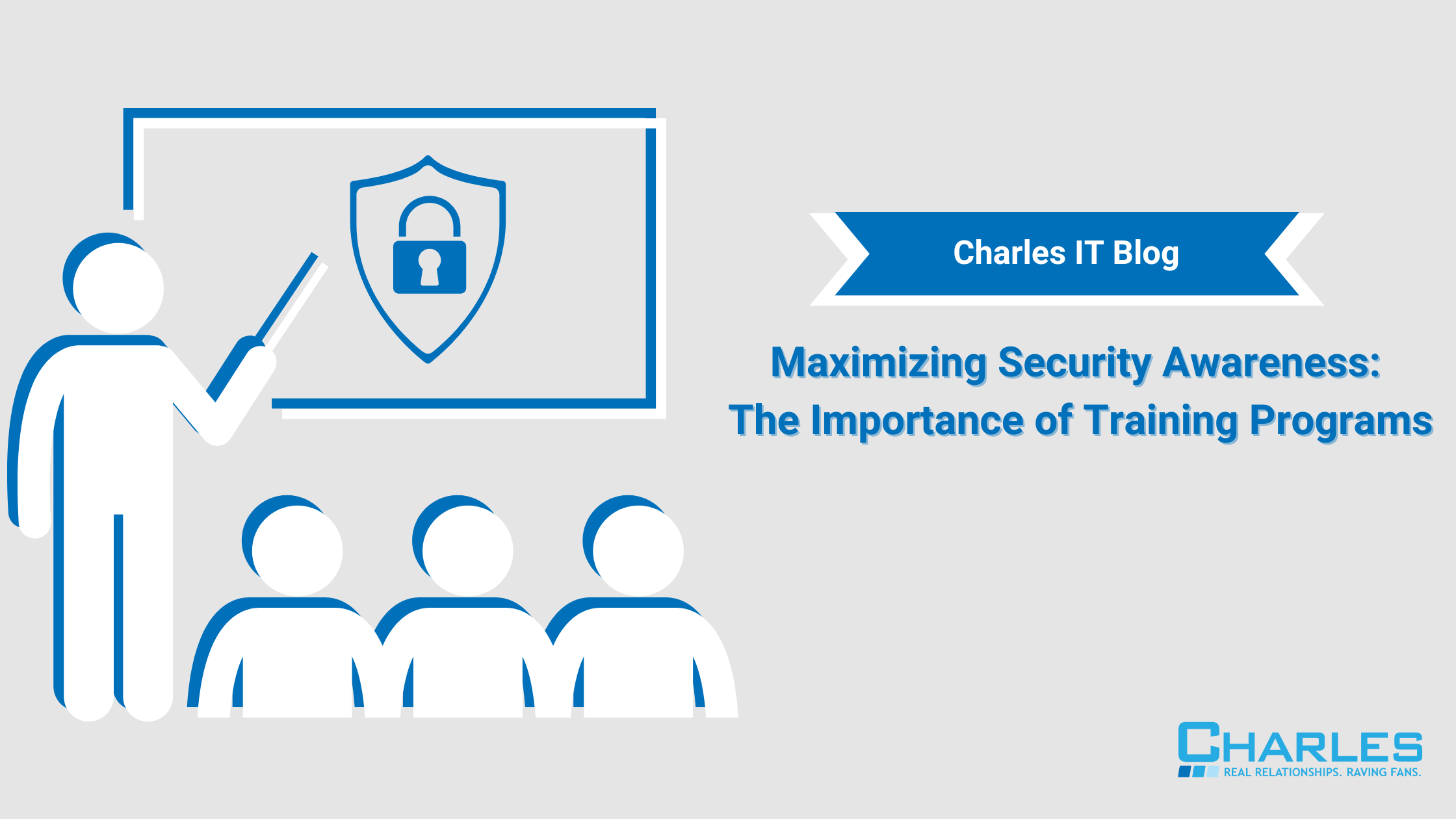 Charles IT Blog

Maximizing Security Awareness: The Importance of Training Programs

CHARLES
REAL RELATIONSHIPS. RAVING FANS.